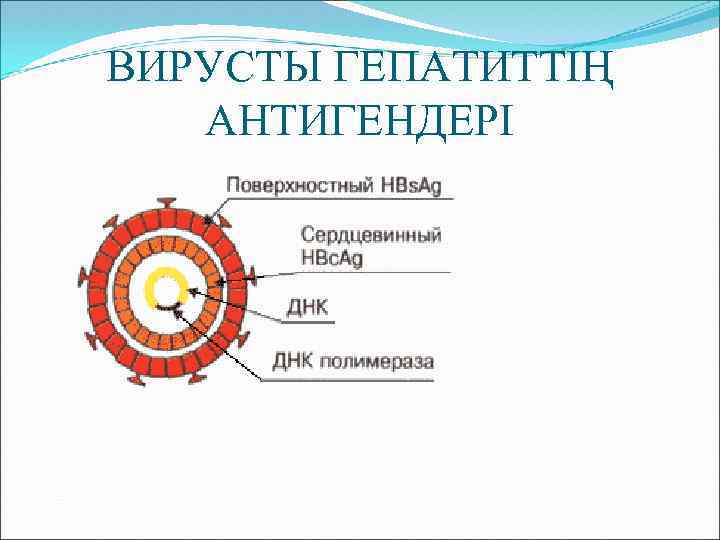 ВИРУСТЫ ГЕПАТИТТІҢ АНТИГЕНДЕРІ

Поверхностный HBsAg

Сердцевинный HBcAg

ДНК

ДНК полимераза